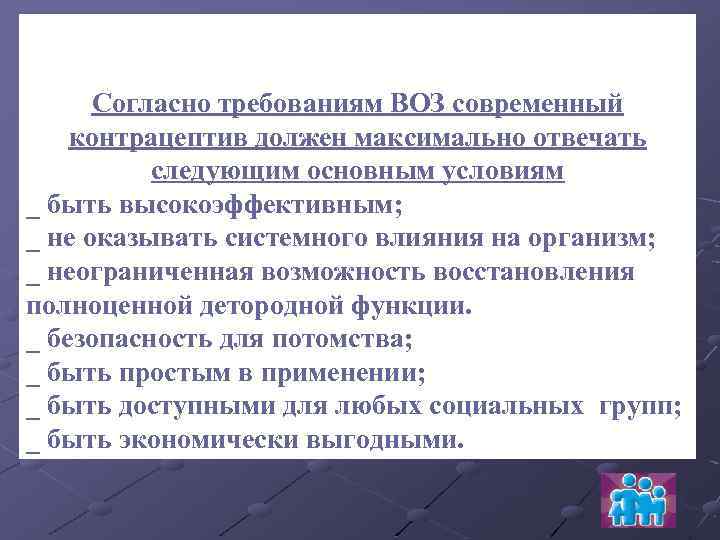 Согласно требованиям ВОЗ современный контрацептив должен максимально отвечать следующим основным условиям

_ быть высокоэффективным;
_ не оказывать системного влияния на организм;
_ неограниченная возможность восстановления полноценной детородной функции.
_ безопасность для потомства;
_ быть простым в применении;
_ быть доступными для любых социальных групп;
_ быть экономически выгодными.